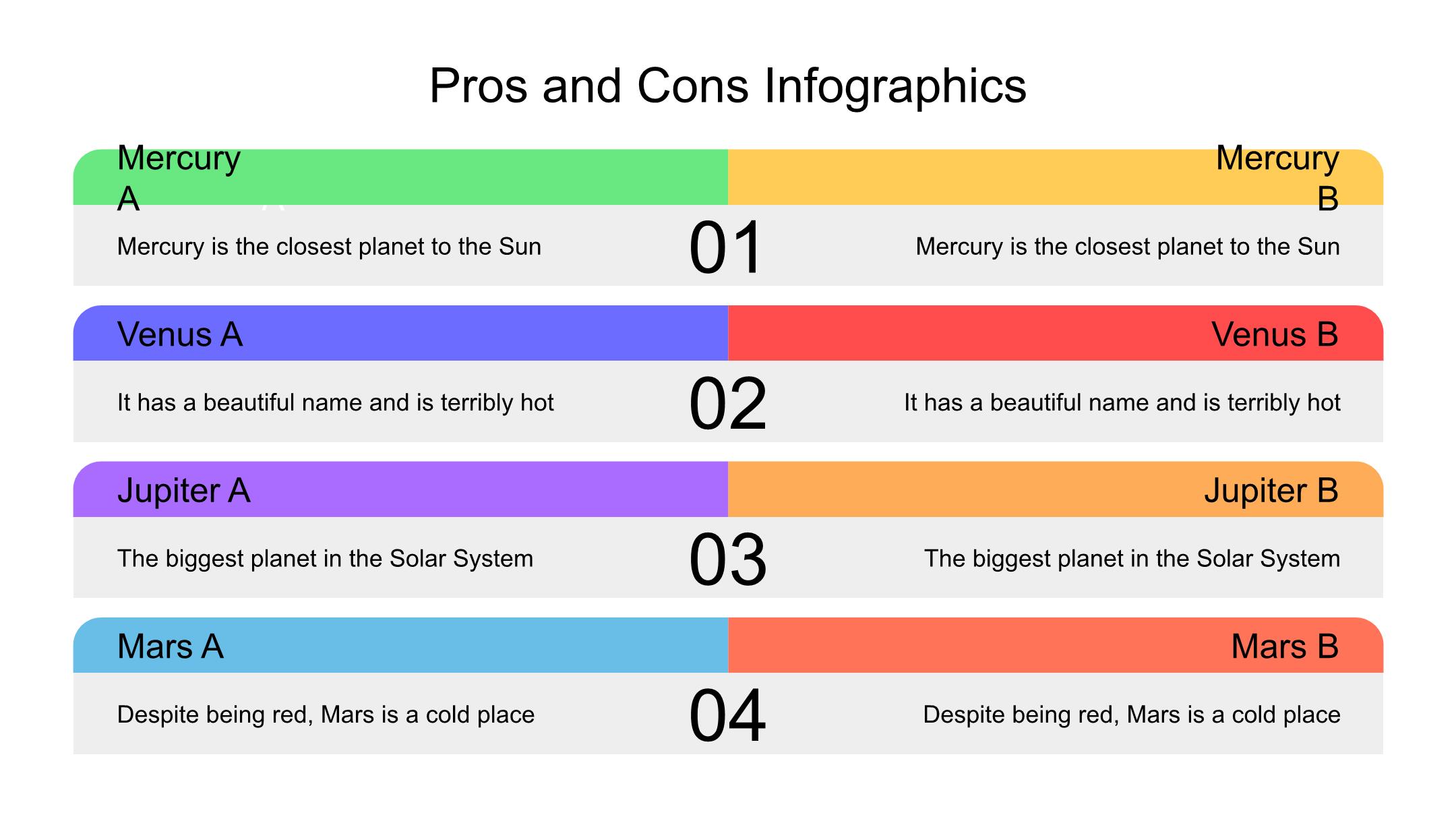 Pros and Cons Infographics

Mercury A

Mercury B

Mercury is the closest planet to the Sun

01

Mercury is the closest planet to the Sun

Venus A

Venus B

It has a beautiful name and is terribly hot

02

It has a beautiful name and is terribly hot

Jupiter A

Jupiter B

The biggest planet in the Solar System

03

The biggest planet in the Solar System

Mars A

Mars B

Despite being red, Mars is a cold place

04

Despite being red, Mars is a cold place